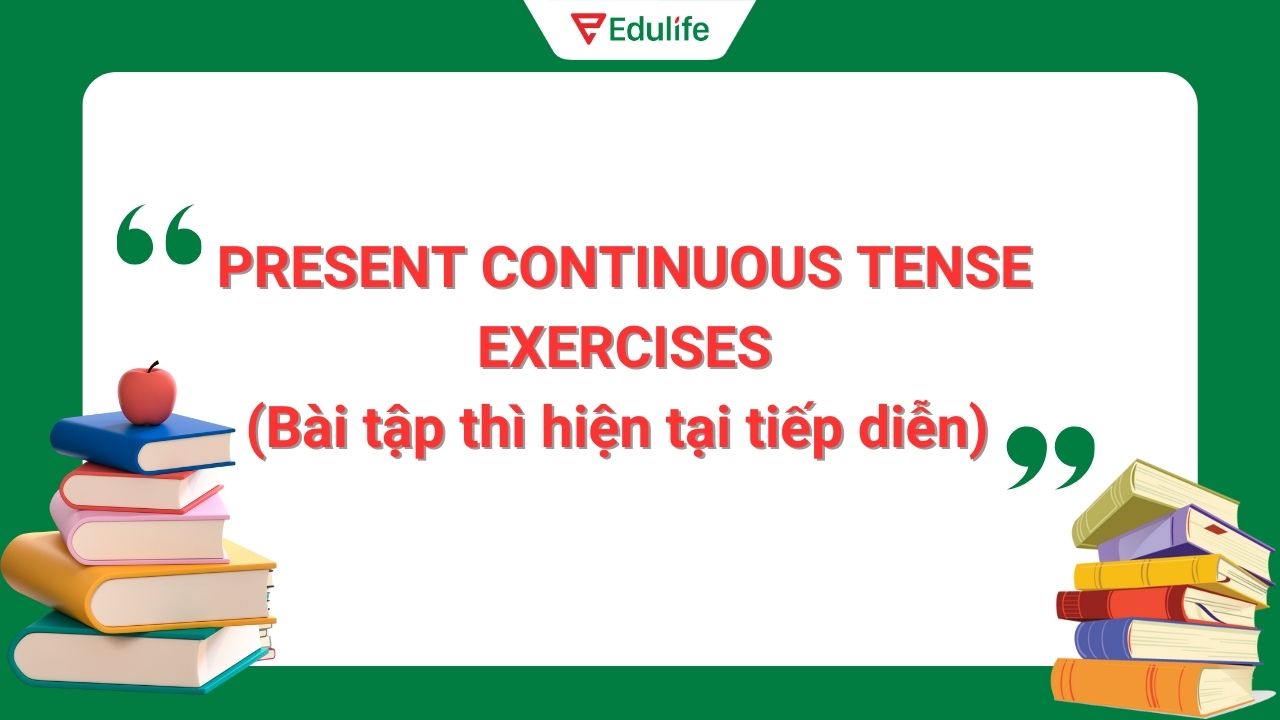 Edulife

“PRESENT CONTINUOUS TENSE EXERCISES
(Bài tập thì hiện tại tiếp diễn)”